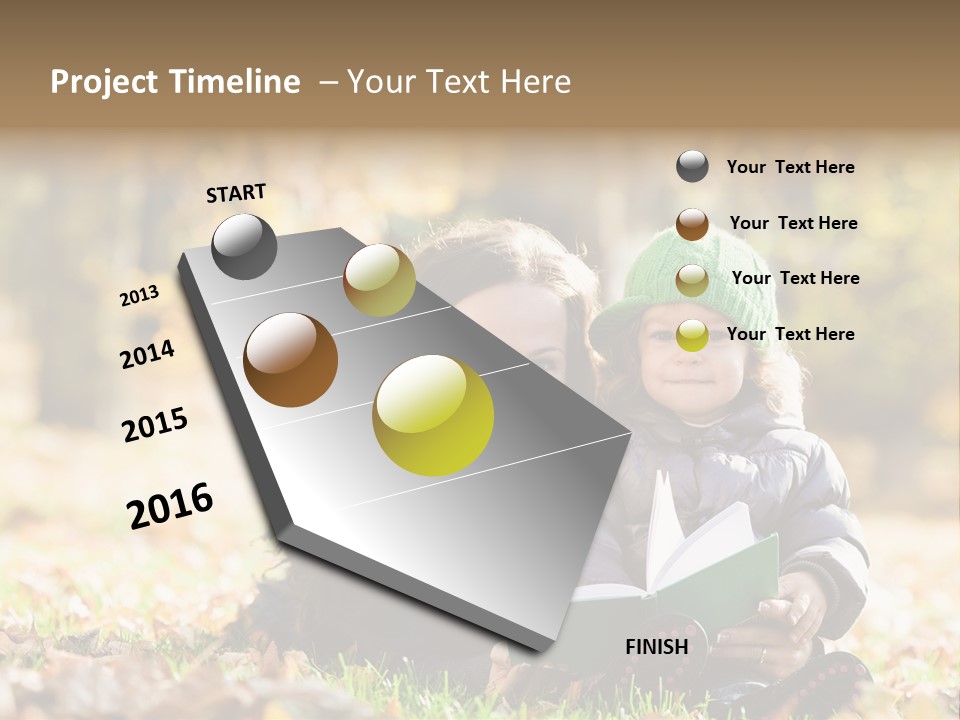 Project Timeline – Your Text Here

START

2013

2014

2015

2016

FINISH

Your Text Here

Your Text Here

Your Text Here

Your Text Here